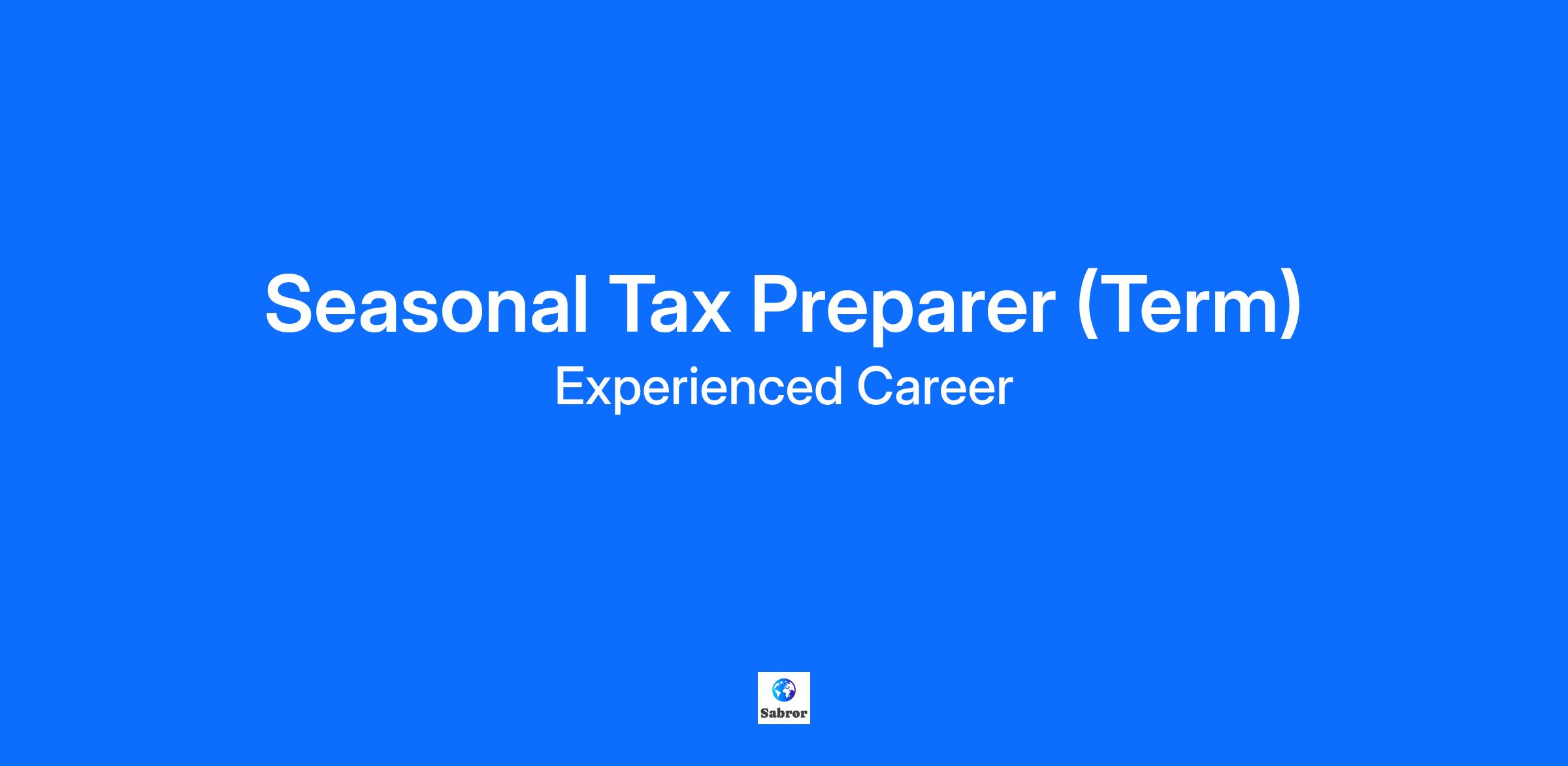 Seasonal Tax Preparer (Term)
Experienced Career

Sabror